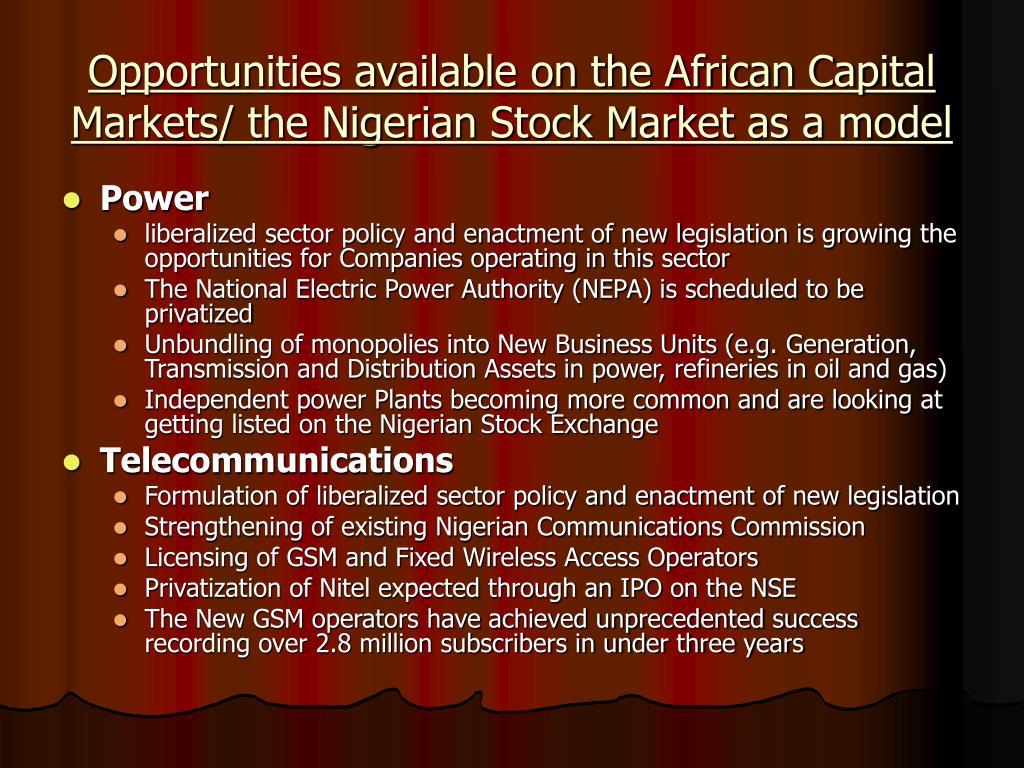 Opportunities available on the African Capital Markets/ the Nigerian Stock Market as a model

- Power
  - liberalized sector policy and enactment of new legislation is growing the opportunities for Companies operating in this sector
  - The National Electric Power Authority (NEPA) is scheduled to be privatized
  - Unbundling of monopolies into New Business Units (e.g. Generation, Transmission and Distribution Assets in power, refineries in oil and gas)
  - Independent power Plants becoming more common and are looking at getting listed on the Nigerian Stock Exchange
- Telecommunications
  - Formulation of liberalized sector policy and enactment of new legislation
  - Strengthening of existing Nigerian Communications Commission
  - Licensing of GSM and Fixed Wireless Access Operators
  - Privatization of Nitel expected through an IPO on the NSE
  - The New GSM operators have achieved unprecedented success recording over 2.8 million subscribers in under three years